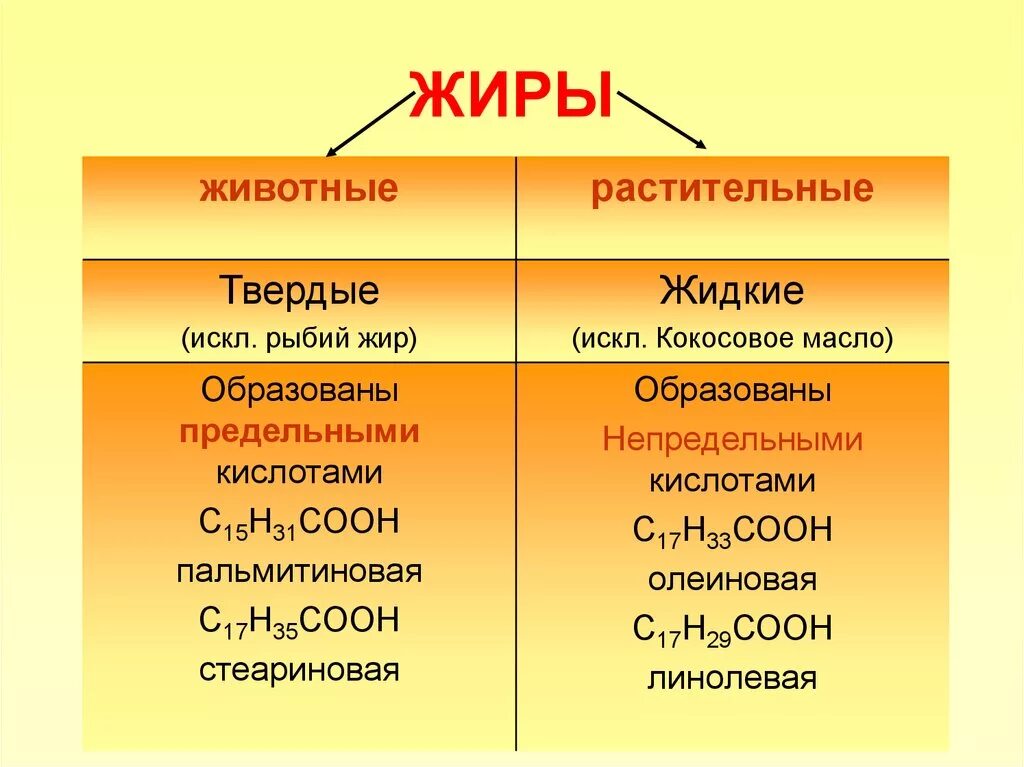 ЖИРЫ

| животные | растительные |
|---|---|
| Твердые (искл. рыбий жир) | Жидкие (искл. Кокосовое масло) |
| Образованы предельными кислотами $C_{15}H_{31}COOH$ пальмитиновая $C_{17}H_{35}COOH$ стеариновая | Образованы Непредельными кислотами $C_{17}H_{33}COOH$ олеиновая $C_{17}H_{29}COOH$ линолевая |